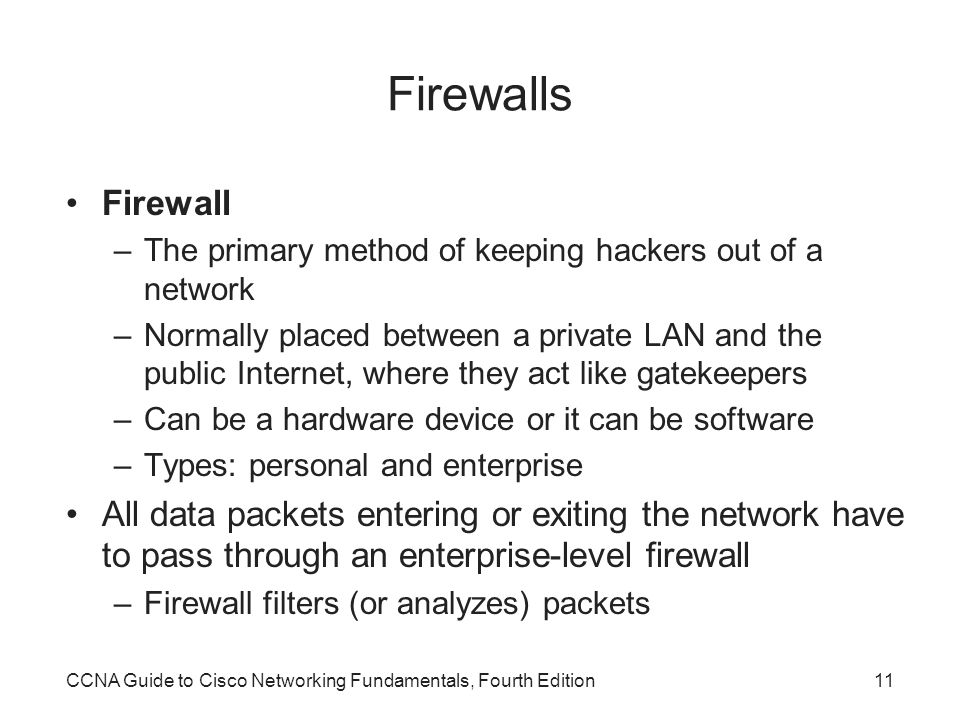 Firewalls

• Firewall
– The primary method of keeping hackers out of a network
– Normally placed between a private LAN and the public Internet, where they act like gatekeepers
– Can be a hardware device or it can be software
– Types: personal and enterprise
• All data packets entering or exiting the network have to pass through an enterprise-level firewall
– Firewall filters (or analyzes) packets

CCNA Guide to Cisco Networking Fundamentals, Fourth Edition

11